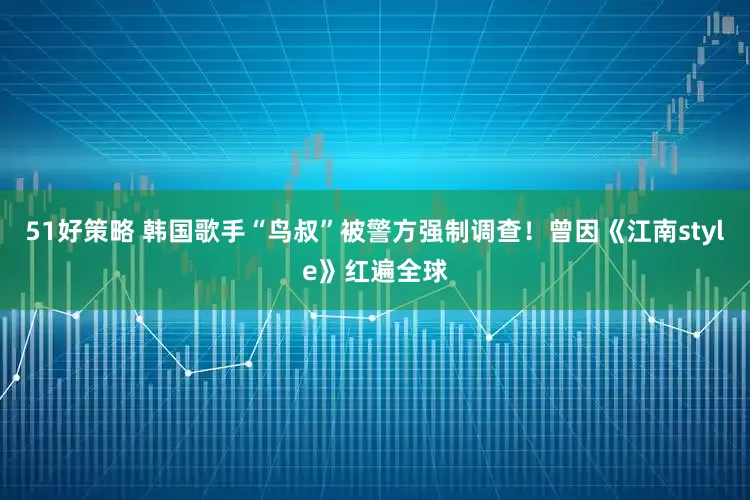 51好策略 韩国歌手“鸟叔”被警方强制调查！曾因《江南style》红遍全球